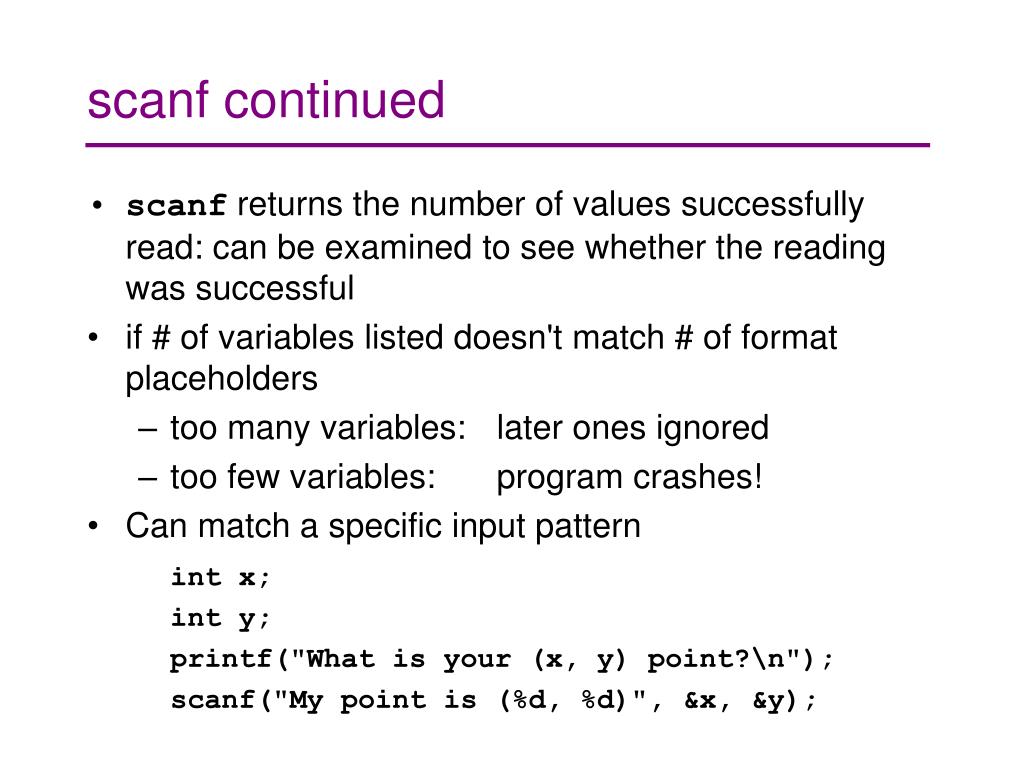 scanf continued

• scanf returns the number of values successfully read: can be examined to see whether the reading was successful

• if # of variables listed doesn't match # of format placeholders
– too many variables: later ones ignored
– too few variables: program crashes!

• Can match a specific input pattern

int x;
int y;
printf("What is your (x, y) point?\n");
scanf("My point is (%d, %d)", &x, &y);